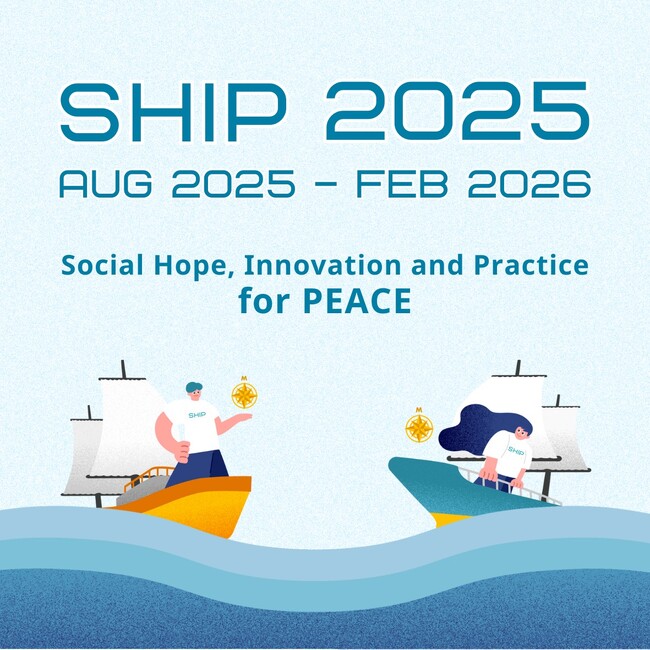 SHIP 2025

AUG 2025 – FEB 2026

Social Hope, Innovation and Practice for PEACE

SHIP

SHIP